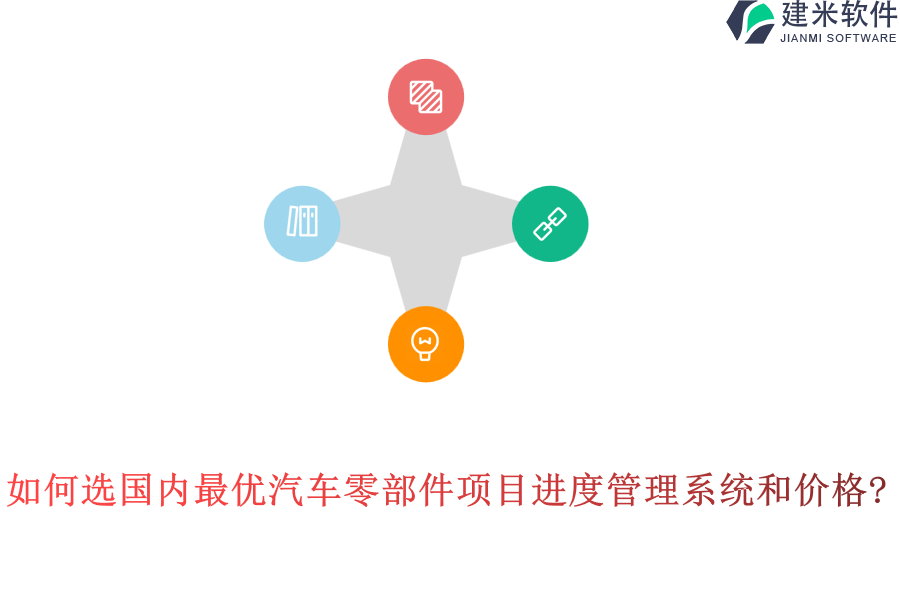 建米软件
JIANMI SOFTWARE

如何选国内最优汽车零部件项目进度管理系统和价格?